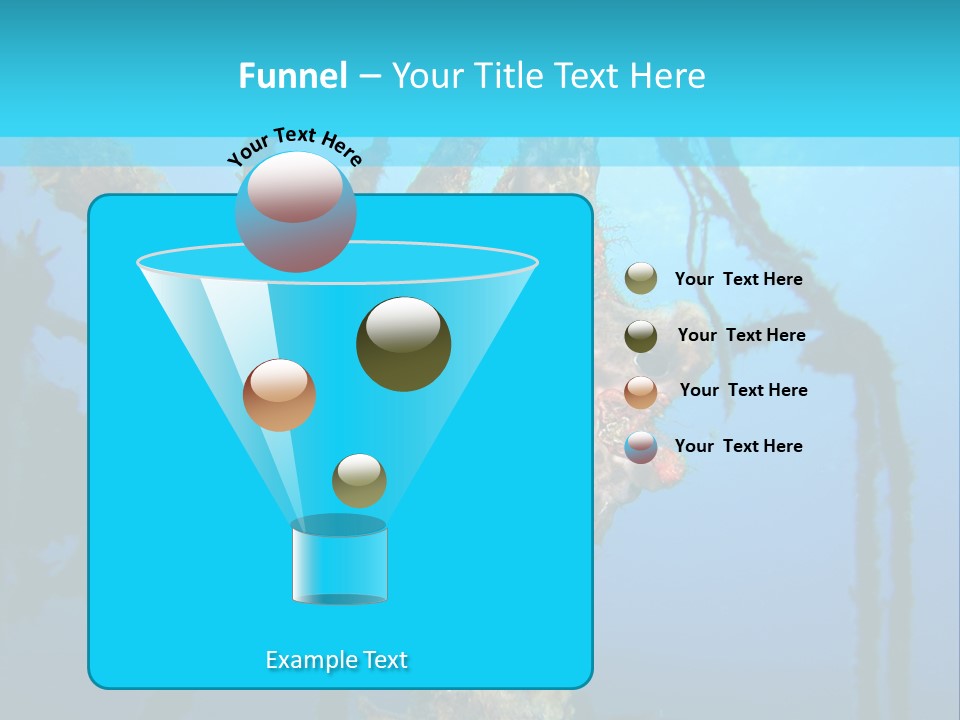 Funnel – Your Title Text Here

Your Text Here

Your Text Here

Your Text Here

Your Text Here

Your Text Here

Example Text